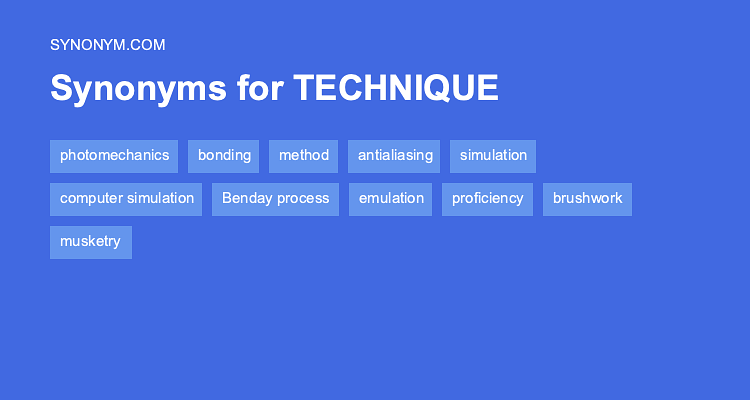 SYNONYM.COM

Synonyms for TECHNIQUE

photomechanics bonding method antialiasing simulation computer simulation Benday process emulation proficiency brushwork musketry